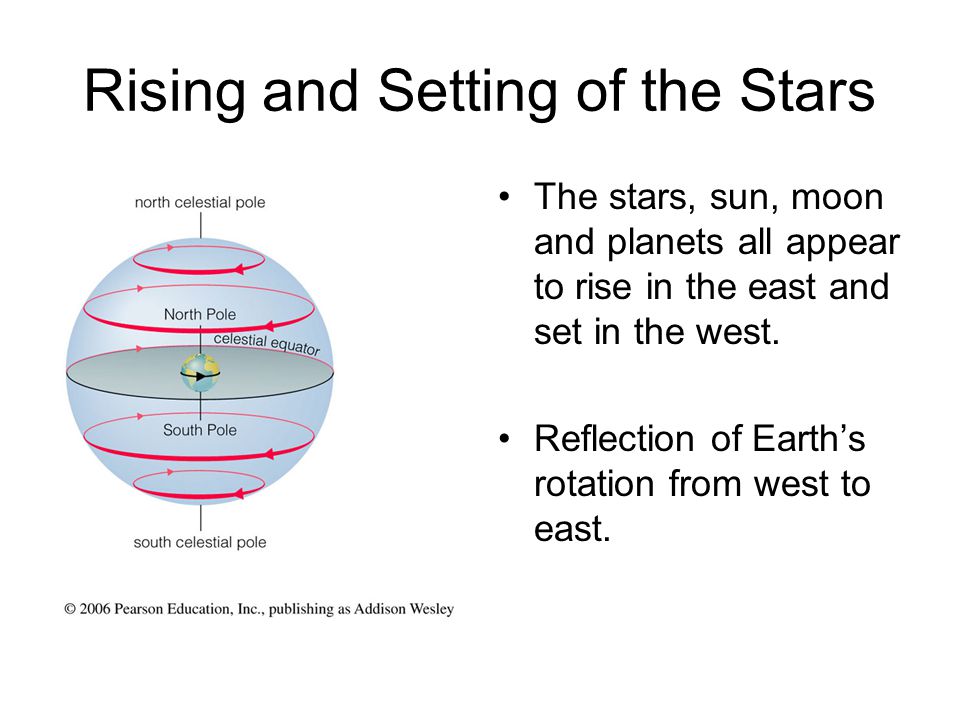 Rising and Setting of the Stars

north celestial pole

North Pole

celestial equator

South Pole

south celestial pole

© 2006 Pearson Education, Inc., publishing as Addison Wesley

• The stars, sun, moon and planets all appear to rise in the east and set in the west.

• Reflection of Earth's rotation from west to east.